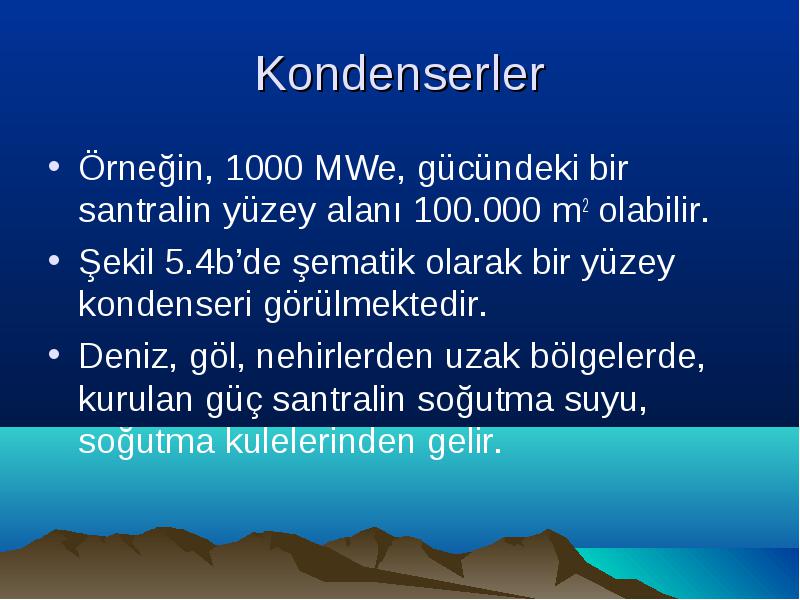 Kondenserler

• Örneğin, 1000 MWe, gücündeki bir santralin yüzey alanı 100.000 $m^2$ olabilir.

• Şekil 5.4b'de şematik olarak bir yüzey kondenseri görülmektedir.

• Deniz, göl, nehirlerden uzak bölgelerde, kurulan güç santralin soğutma suyu, soğutma kulelerinden gelir.